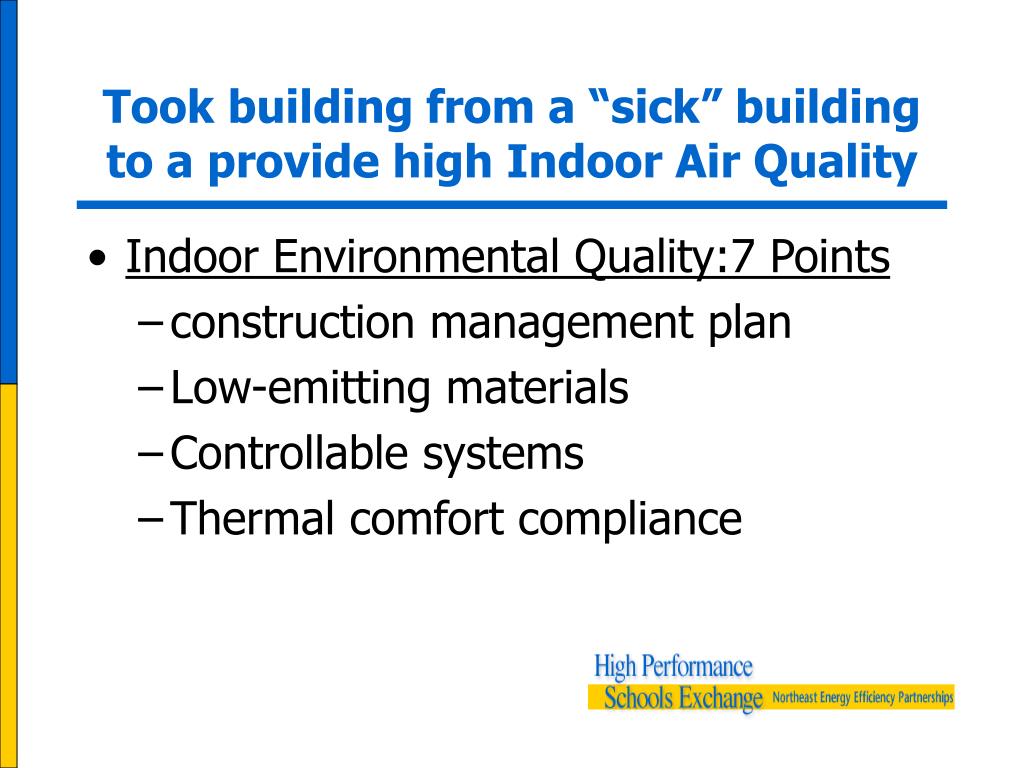 Took building from a “sick” building to a provide high Indoor Air Quality

• Indoor Environmental Quality:7 Points
– construction management plan
– Low-emitting materials
– Controllable systems
– Thermal comfort compliance

High Performance
Schools Exchange Northeast Energy Efficiency Partnerships